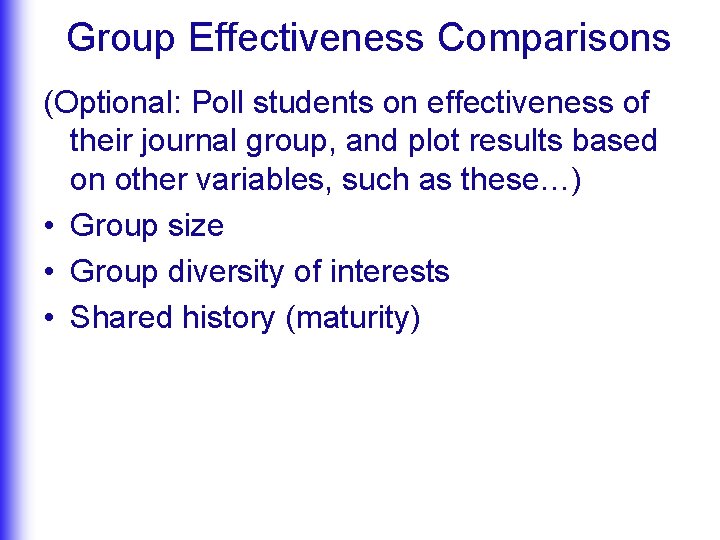 Group Effectiveness Comparisons

(Optional: Poll students on effectiveness of their journal group, and plot results based on other variables, such as these…)

• Group size
• Group diversity of interests
• Shared history (maturity)